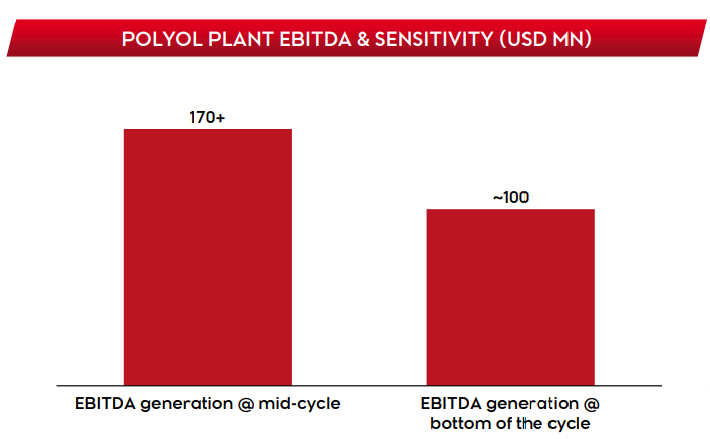 POLYOL PLANT EBITDA & SENSITIVITY (USD MN)

170+

~100

EBITDA generation @ mid-cycle

EBITDA generation @ bottom of the cycle